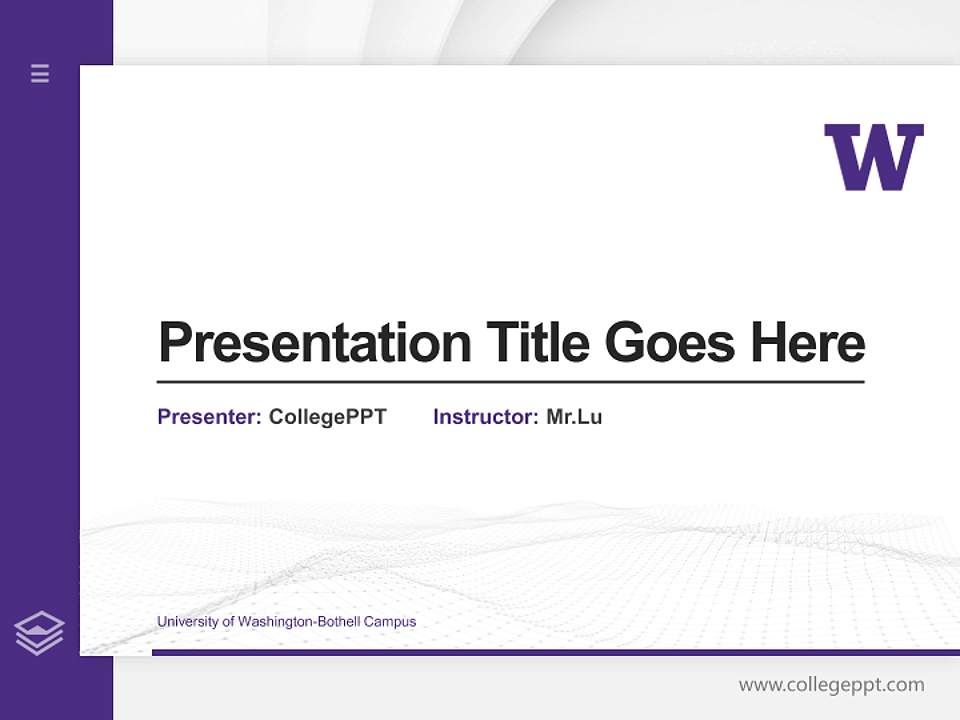 W

Presentation Title Goes Here

Presenter: CollegePPT Instructor: Mr.Lu

University of Washington-Bothell Campus

www.collegeppt.com